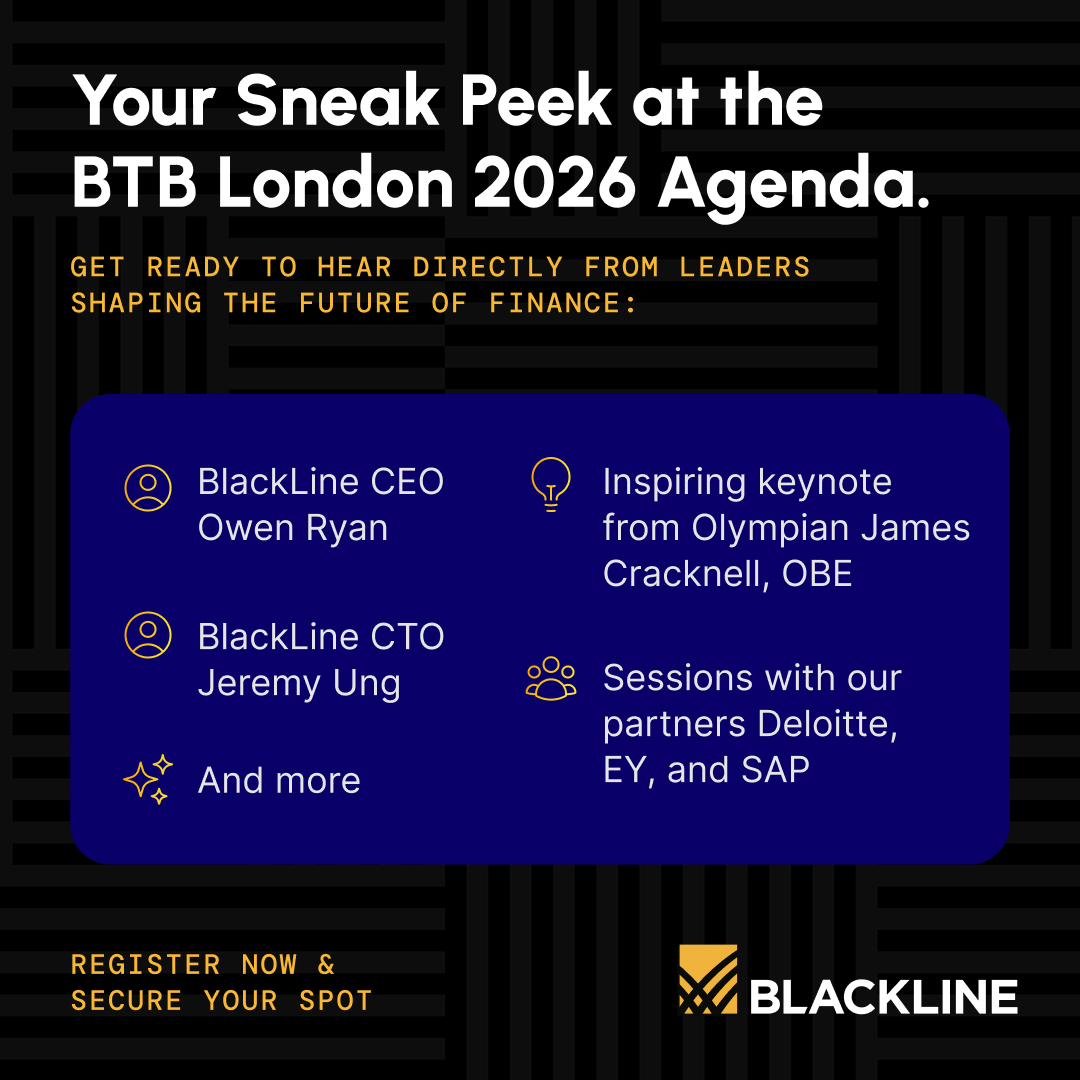 Your Sneak Peek at the BTB London 2026 Agenda.

GET READY TO HEAR DIRECTLY FROM LEADERS SHAPING THE FUTURE OF FINANCE:

BlackLine CEO Owen Ryan

BlackLine CTO Jeremy Ung

And more

Inspiring keynote from Olympian James Cracknell, OBE

Sessions with our partners Deloitte, EY, and SAP

REGISTER NOW & SECURE YOUR SPOT

BLACKLINE